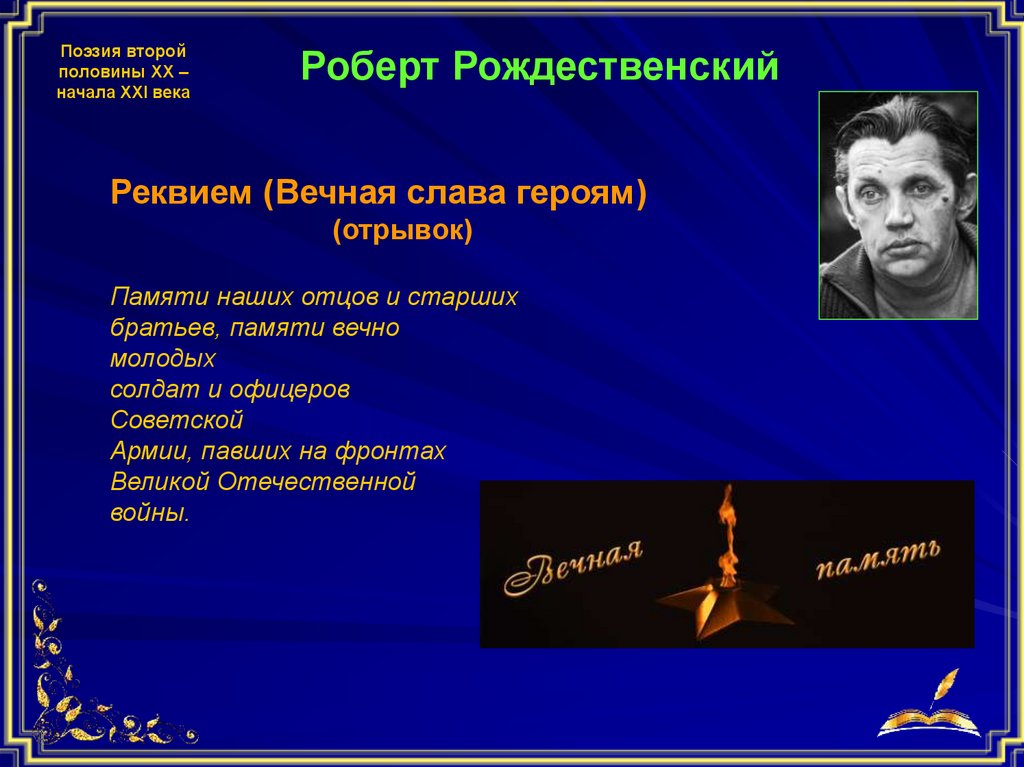 Поэзия второй половины XX – начала XXI века

Роберт Рождественский

Реквием (Вечная слава героям)
(отрывок)

Памяти наших отцов и старших братьев, памяти вечно молодых
солдат и офицеров Советской
Армии, павших на фронтах
Великой Отечественной
войны.

Вечная память